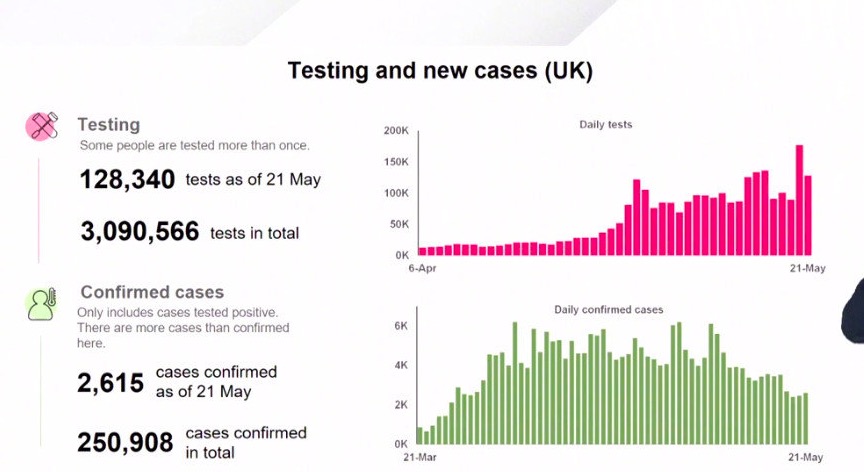 Testing and new cases (UK)

Testing
Some people are tested more than once.

128,340 tests as of 21 May

3,090,566 tests in total

Confirmed cases
Only includes cases tested positive. There are more cases than confirmed here.

2,615 cases confirmed as of 21 May

250,908 cases confirmed in total

Daily tests
200K
150K
100K
50K
0K
6-Apr
21-May

Daily confirmed cases
6K
4K
2K
0K
21-Mar
21-May